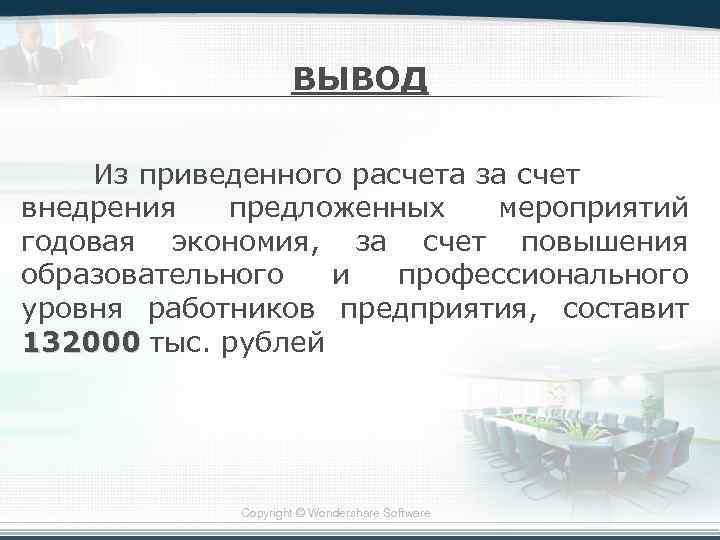 ВЫВОД

Из приведенного расчета за счет внедрения предложенных мероприятий годовая экономия, за счет повышения образовательного и профессионального уровня работников предприятия, составит 132000 тыс. рублей

Copyright © Wondershare Software